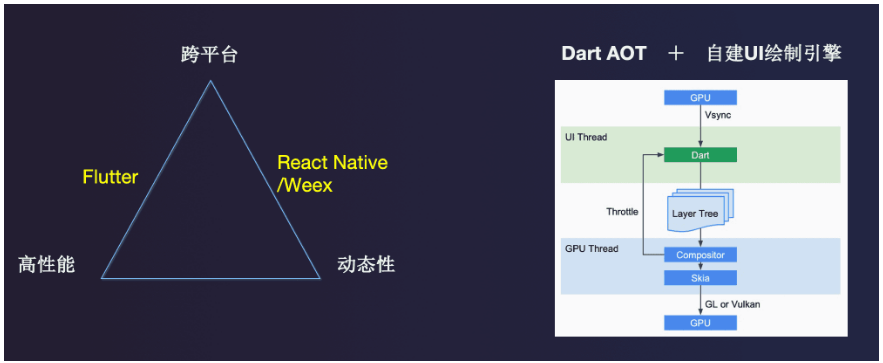 跨平台

Flutter

React Native /Weex

高性能

动态性

Dart AOT ＋ 自建UI绘制引擎

GPU

Vsync

UI Thread

Dart

Throttle

Layer Tree

GPU Thread

Compositor

Skia

GL or Vulkan

GPU